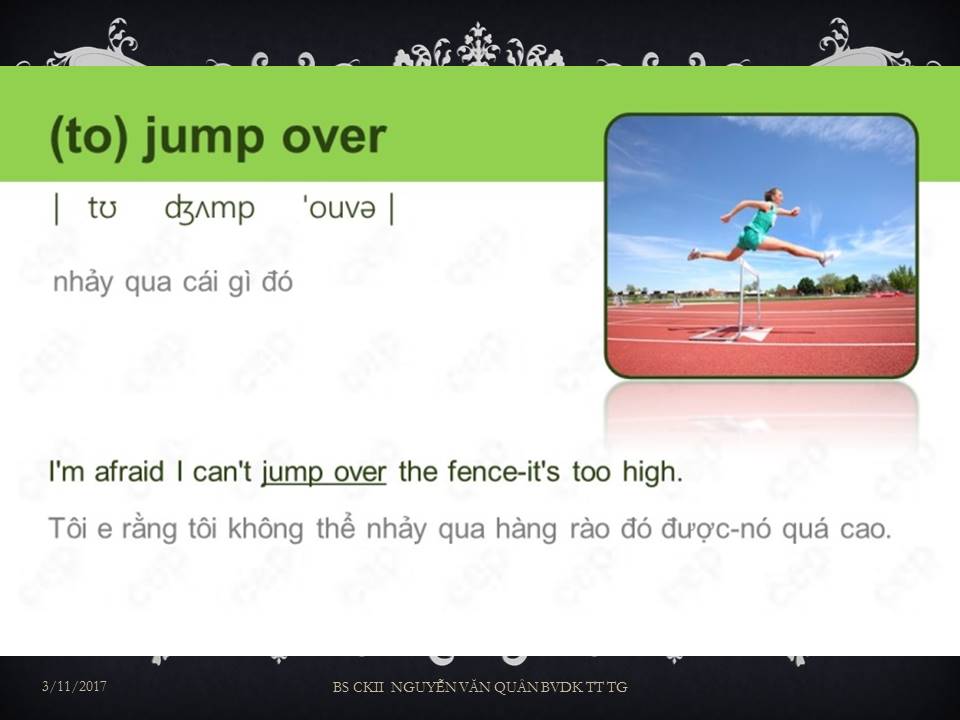 (to) jump over

| tʊ ʤʌmp 'ouvə |

nhảy qua cái gì đó

I'm afraid I can't jump over the fence-it's too high.

Tôi e rằng tôi không thể nhảy qua hàng rào đó được-nó quá cao.

3/11/2017

BS CKII NGUYỄN VĂN QUÂN BVDK TT TG